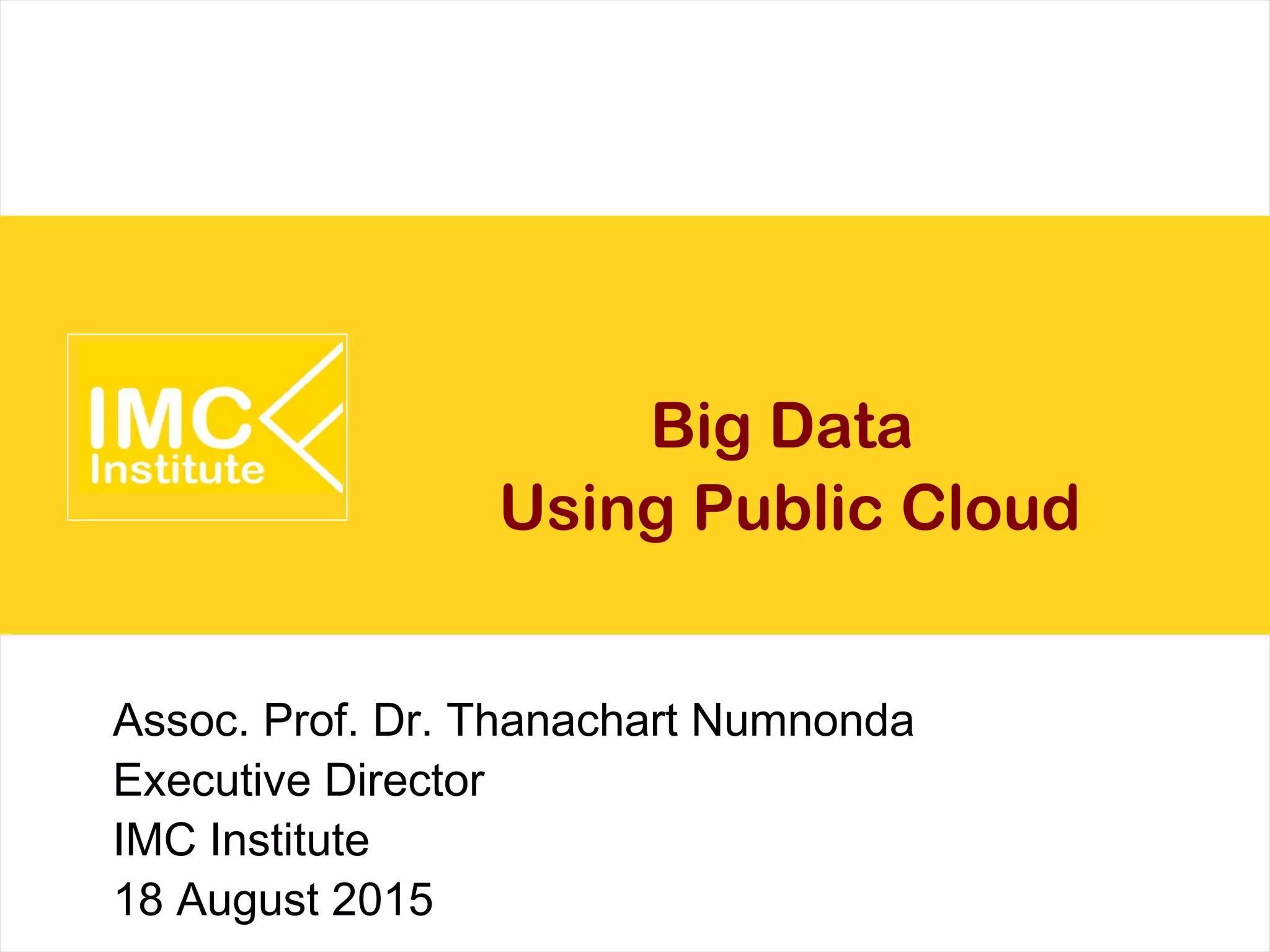 IMC
Institute

Big Data
Using Public Cloud

Assoc. Prof. Dr. Thanachart Numnonda
Executive Director
IMC Institute
18 August 2015